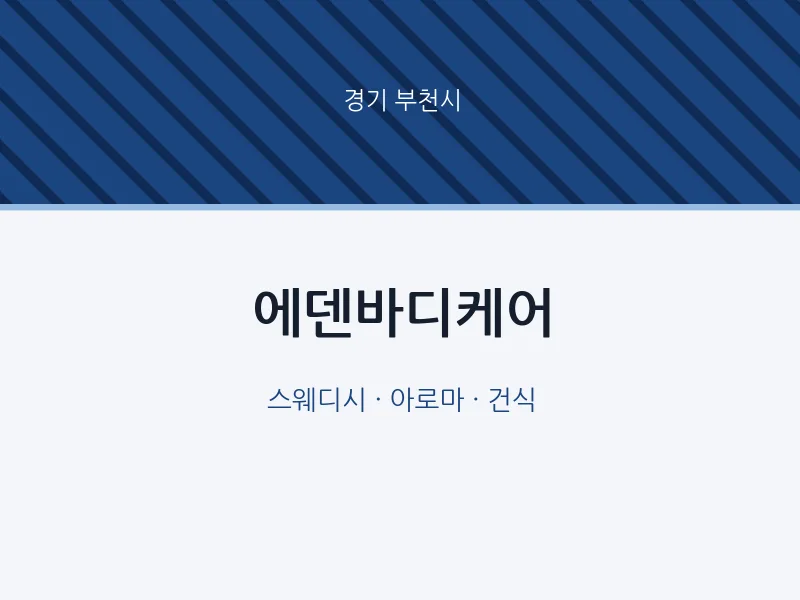 경기 부천시

에덴바디케어

스웨디시 · 아로마 · 건식